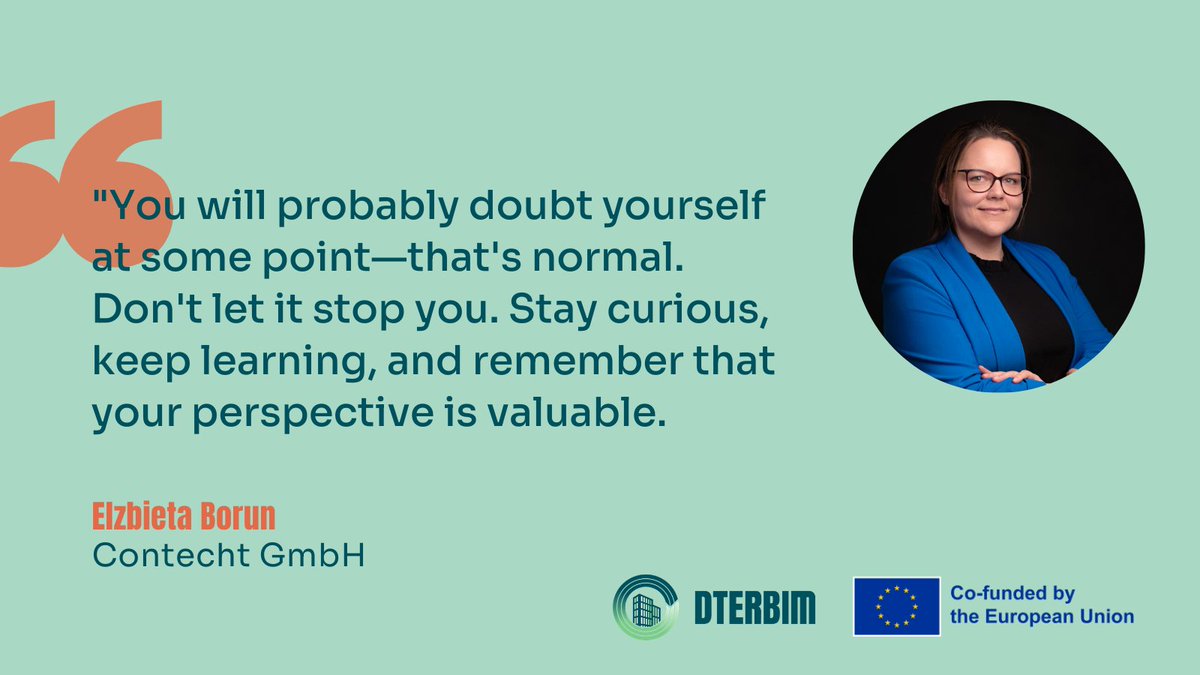 "You will probably doubt yourself at some point—that's normal. Don't let it stop you. Stay curious, keep learning, and remember that your perspective is valuable.

Elzbieta Borun
Contecht GmbH

DTERBIM

Co-funded by the European Union